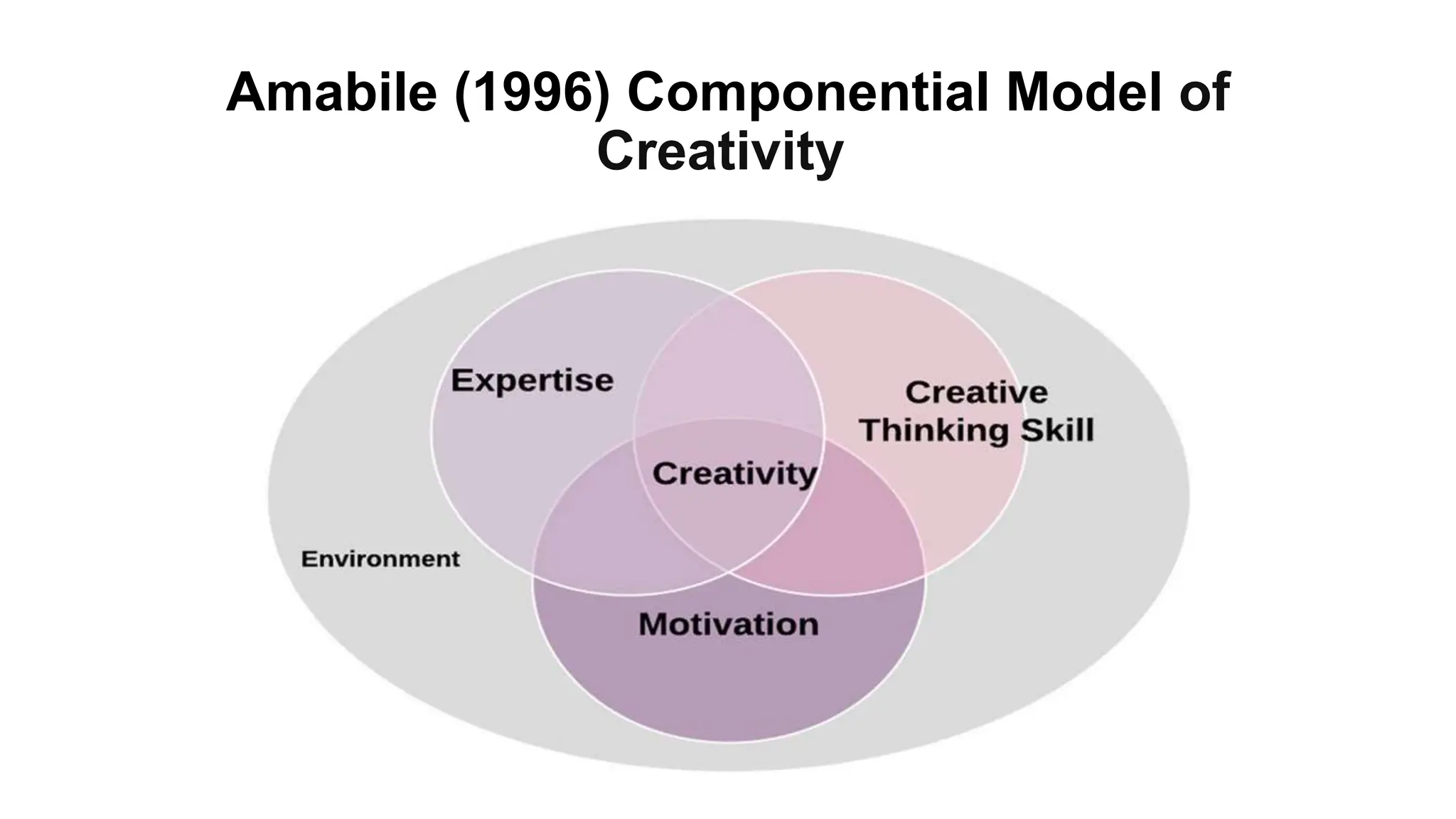 Amabile (1996) Componential Model of Creativity

Expertise

Creative Thinking Skill

Creativity

Environment

Motivation